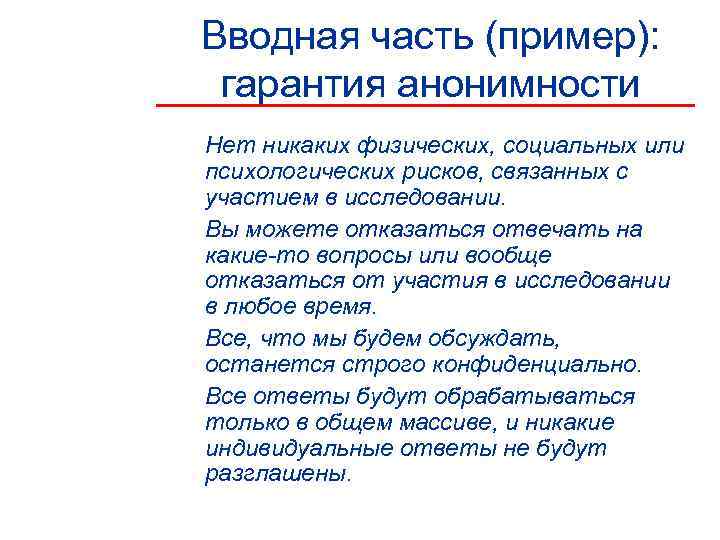 Вводная часть (пример): гарантия анонимности

Нет никаких физических, социальных или психологических рисков, связанных с участием в исследовании.

Вы можете отказаться отвечать на какие-то вопросы или вообще отказаться от участия в исследовании в любое время.

Все, что мы будем обсуждать, останется строго конфиденциально.

Все ответы будут обрабатываться только в общем массиве, и никакие индивидуальные ответы не будут разглашены.